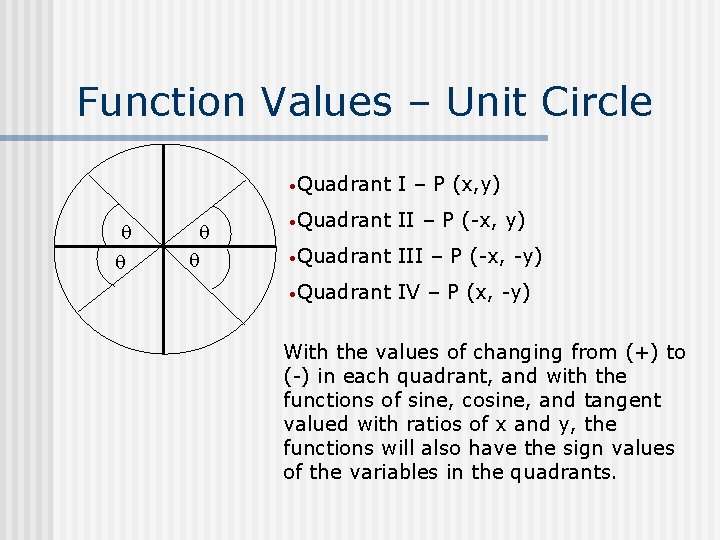 Function Values – Unit Circle

$\theta$ $\theta$
$\theta$ $\theta$

•Quadrant I – P (x,y)

•Quadrant II – P (-x, y)

•Quadrant III – P (-x, -y)

•Quadrant IV – P (x, -y)

With the values of changing from (+) to (-) in each quadrant, and with the functions of sine, cosine, and tangent valued with ratios of x and y, the functions will also have the sign values of the variables in the quadrants.